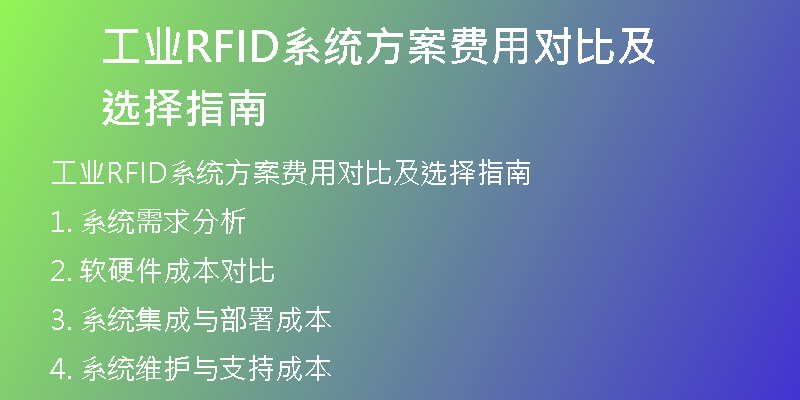 工业RFID系统方案费用对比及选择指南

工业RFID系统方案费用对比及选择指南

1. 系统需求分析

2. 软硬件成本对比

3. 系统集成与部署成本

4. 系统维护与支持成本